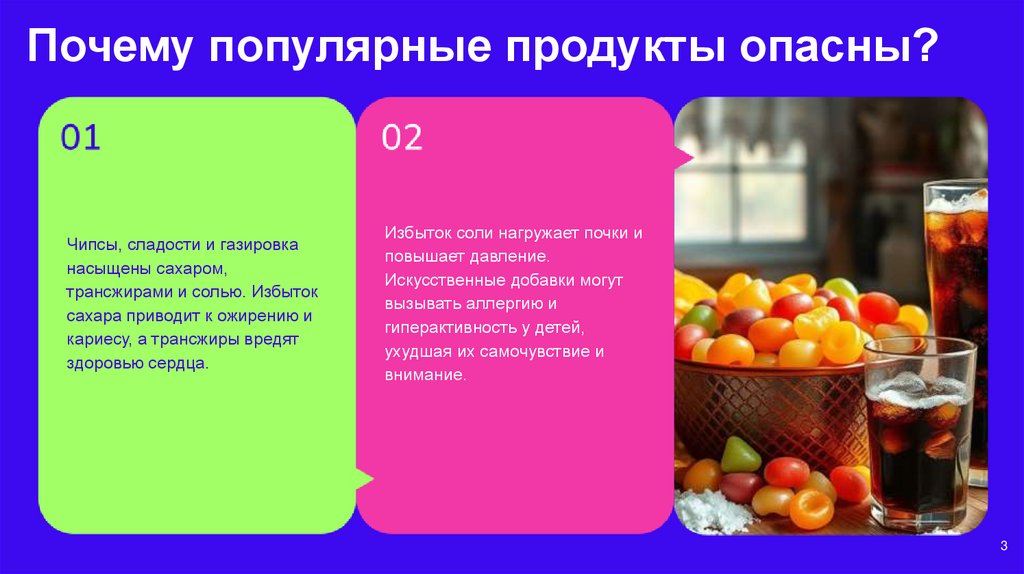 Почему популярные продукты опасны?

01

Чипсы, сладости и газировка насыщены сахаром, трансжирами и солью. Избыток сахара приводит к ожирению и кариесу, а трансжиры вредят здоровью сердца.

02

Избыток соли нагружает почки и повышает давление. Искусственные добавки могут вызывать аллергию и гиперактивность у детей, ухудшая их самочувствие и внимание.

3